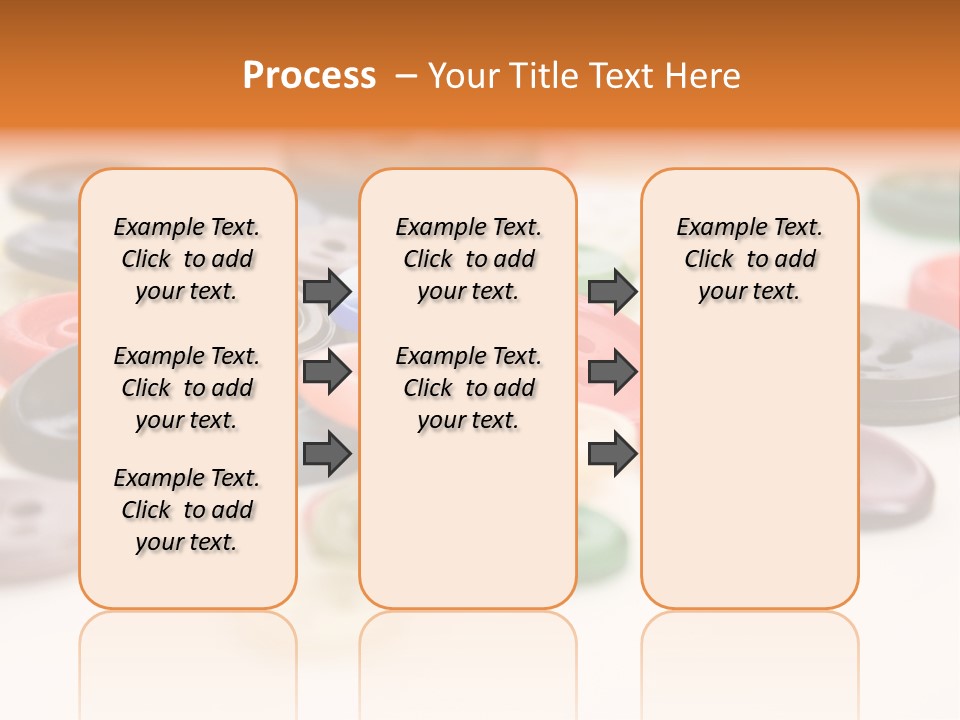 Process – Your Title Text Here

Example Text. Click to add your text.

Example Text. Click to add your text.

Example Text. Click to add your text.

Example Text. Click to add your text.

Example Text. Click to add your text.

Example Text. Click to add your text.